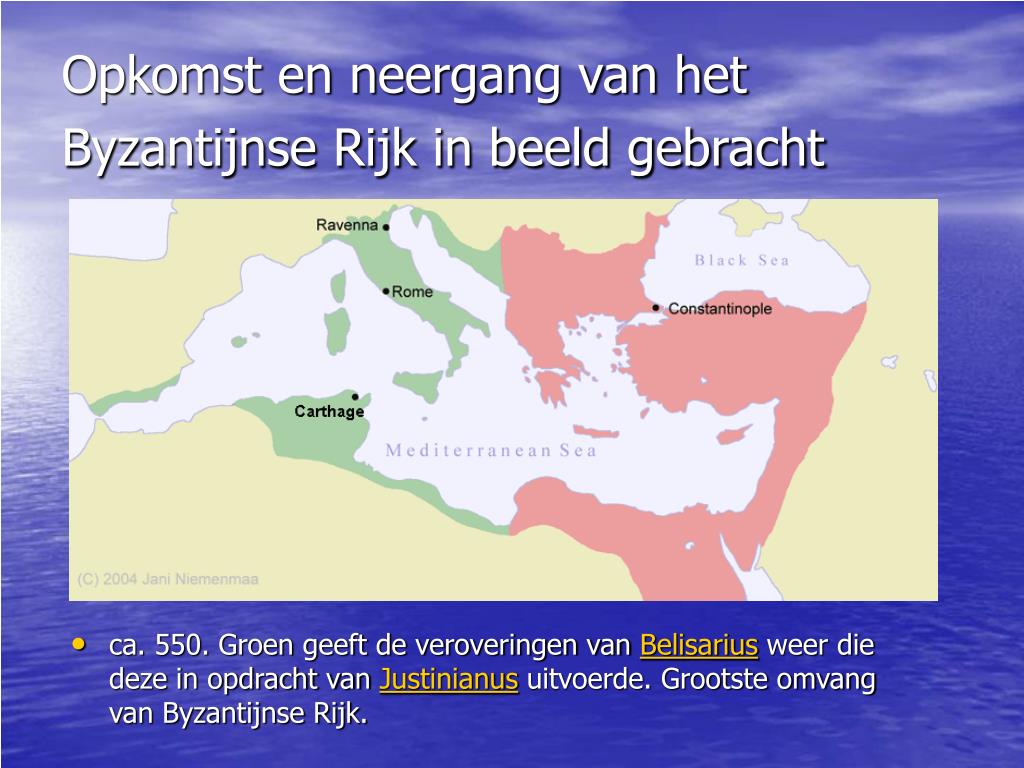 Opkomst en neergang van het Byzantijnse Rijk in beeld gebracht

Ravenna
Rome
Black Sea
Constantinople
Carthage
Mediterranean Sea
(C) 2004 Jani Niemenmaa

• ca. 550. Groen geeft de veroveringen van Belisarius weer die deze in opdracht van Justinianus uitvoerde. Grootste omvang van Byzantijnse Rijk.